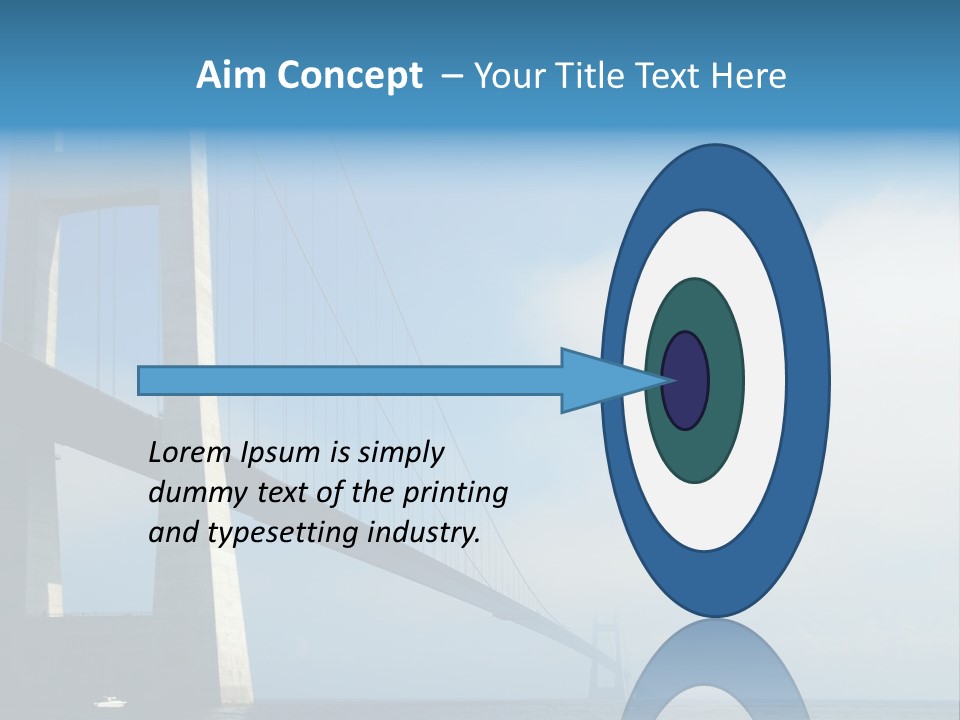 Aim Concept – Your Title Text Here

Lorem Ipsum is simply dummy text of the printing and typesetting industry.